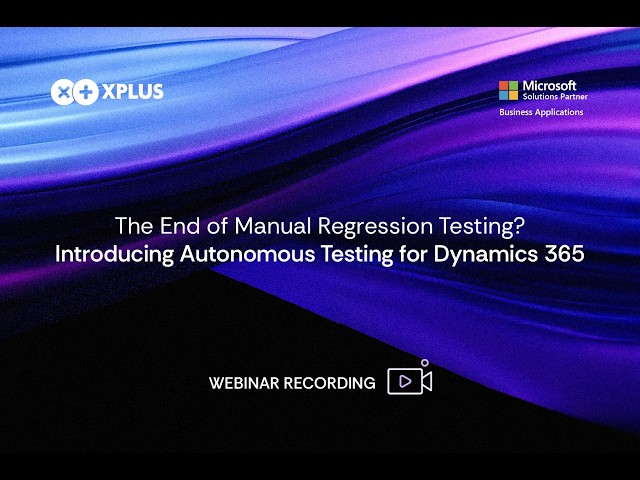 XPLUS

Microsoft
Solutions Partner
Business Applications

The End of Manual Regression Testing?
Introducing Autonomous Testing for Dynamics 365

WEBINAR RECORDING